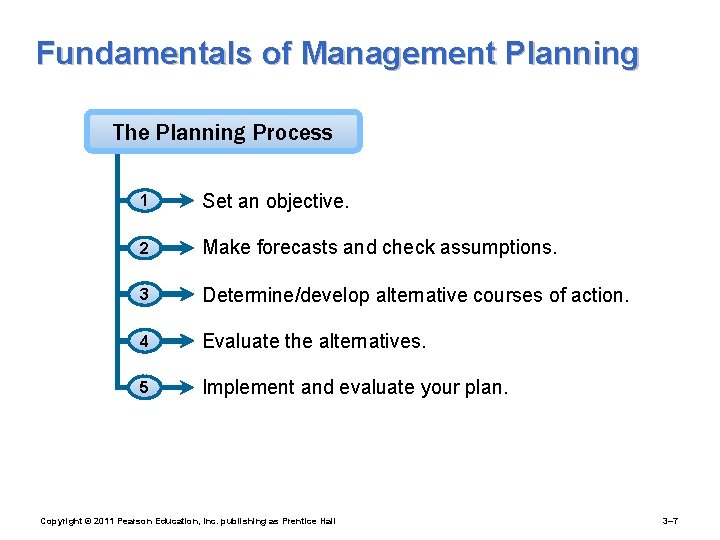 Fundamentals of Management Planning

The Planning Process

1 Set an objective.

2 Make forecasts and check assumptions.

3 Determine/develop alternative courses of action.

4 Evaluate the alternatives.

5 Implement and evaluate your plan.

Copyright © 2011 Pearson Education, Inc. publishing as Prentice Hall

3–7